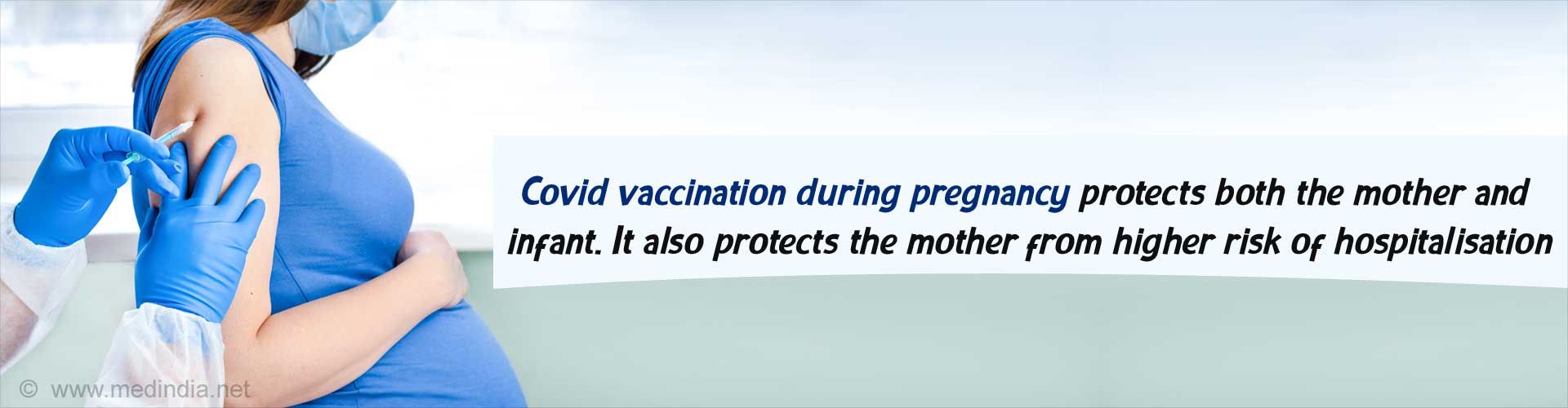 Covid vaccination during pregnancy protects both the mother and infant. It also protects the mother from higher risk of hospitalisation

© www.medindia.net